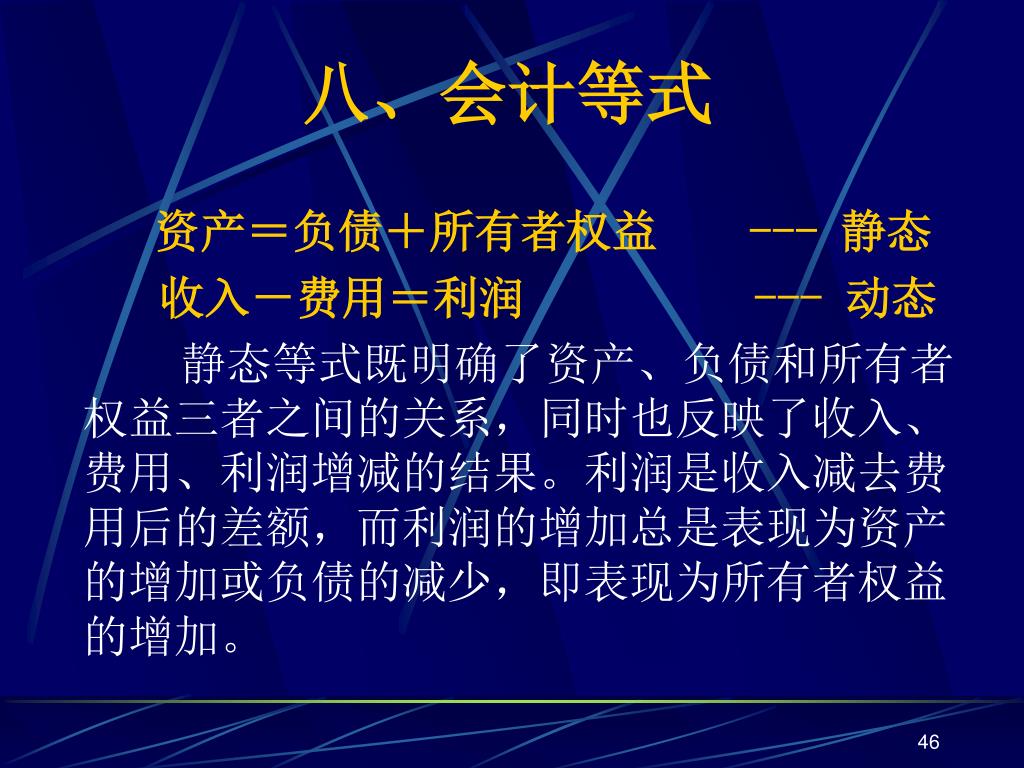 八、会计等式

资产＝负债＋所有者权益 --- 静态

收入－费用＝利润 --- 动态

静态等式既明确了资产、负债和所有者权益三者之间的关系，同时也反映了收入、费用、利润增减的结果。利润是收入减去费用后的差额，而利润的增加总是表现为资产的增加或负债的减少，即表现为所有者权益的增加。

46